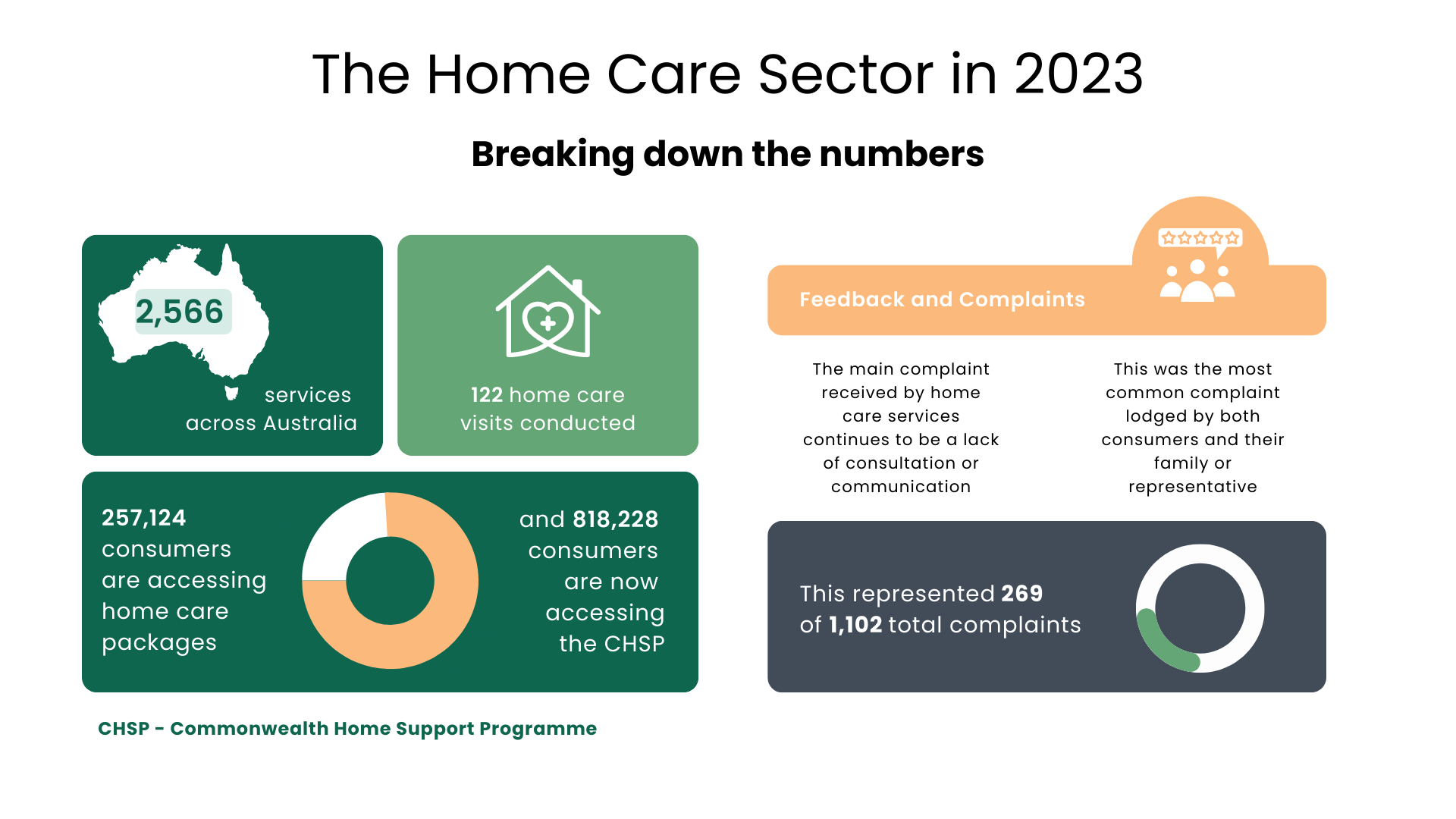 The Home Care Sector in 2023

Breaking down the numbers

2,566 services across Australia

122 home care visits conducted

257,124 consumers are accessing home care packages

and 818,228 consumers are now accessing the CHSP

CHSP - Commonwealth Home Support Programme

Feedback and Complaints

The main complaint received by home care services continues to be a lack of consultation or communication

This was the most common complaint lodged by both consumers and their family or representative

This represented 269 of 1,102 total complaints